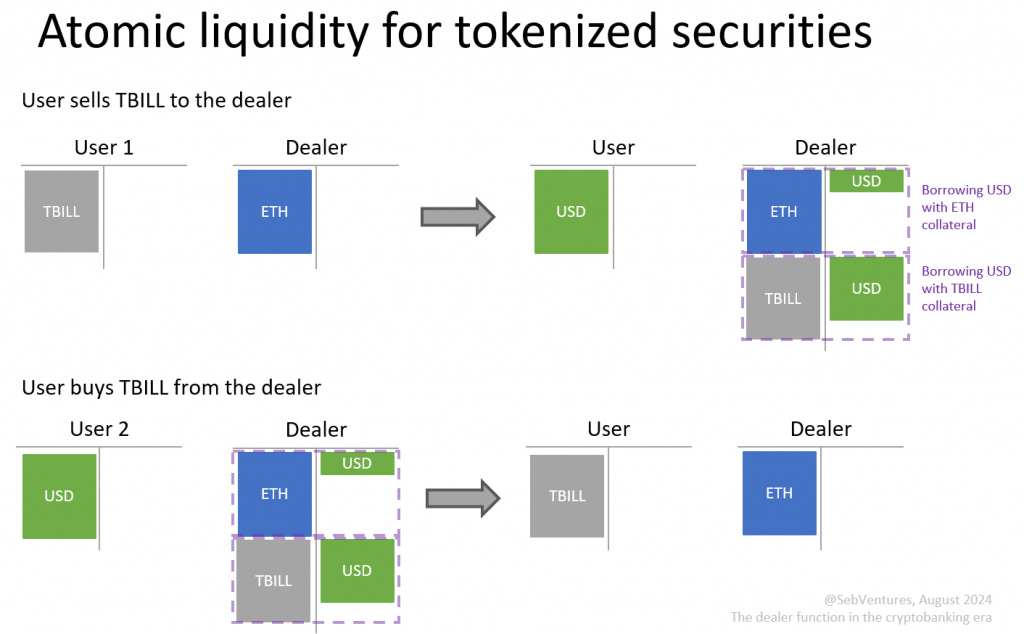 Atomic liquidity for tokenized securities

User sells TBILL to the dealer

User 1

TBILL

Dealer

ETH

User

USD

Dealer

ETH

USD

Borrowing USD with ETH collateral

TBILL

USD

Borrowing USD with TBILL collateral

User buys TBILL from the dealer

User 2

USD

Dealer

ETH

USD

TBILL

USD

User

TBILL

Dealer

ETH

@SebVentures, August 2024
The dealer function in the cryptobanking era